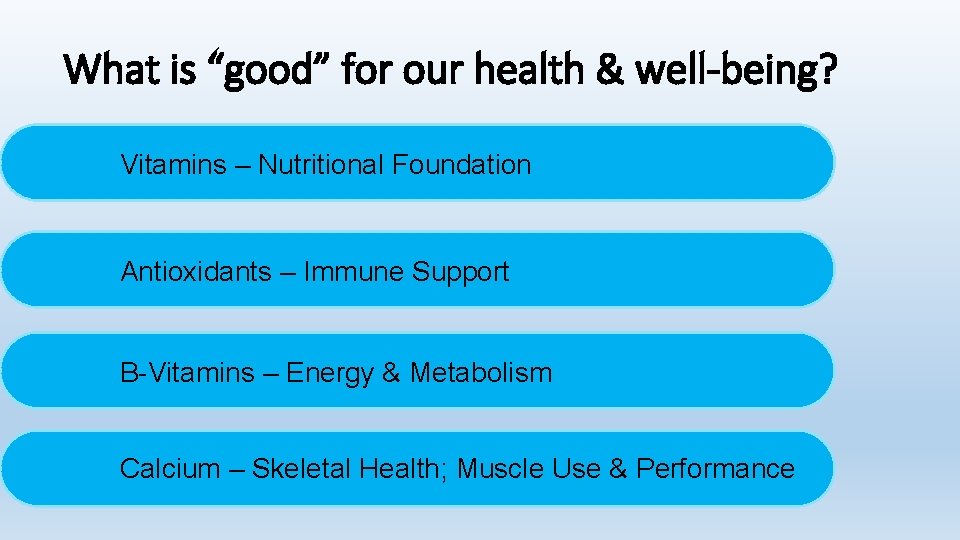 What is “good” for our health & well-being?

Vitamins – Nutritional Foundation

Antioxidants – Immune Support

B-Vitamins – Energy & Metabolism

Calcium – Skeletal Health; Muscle Use & Performance